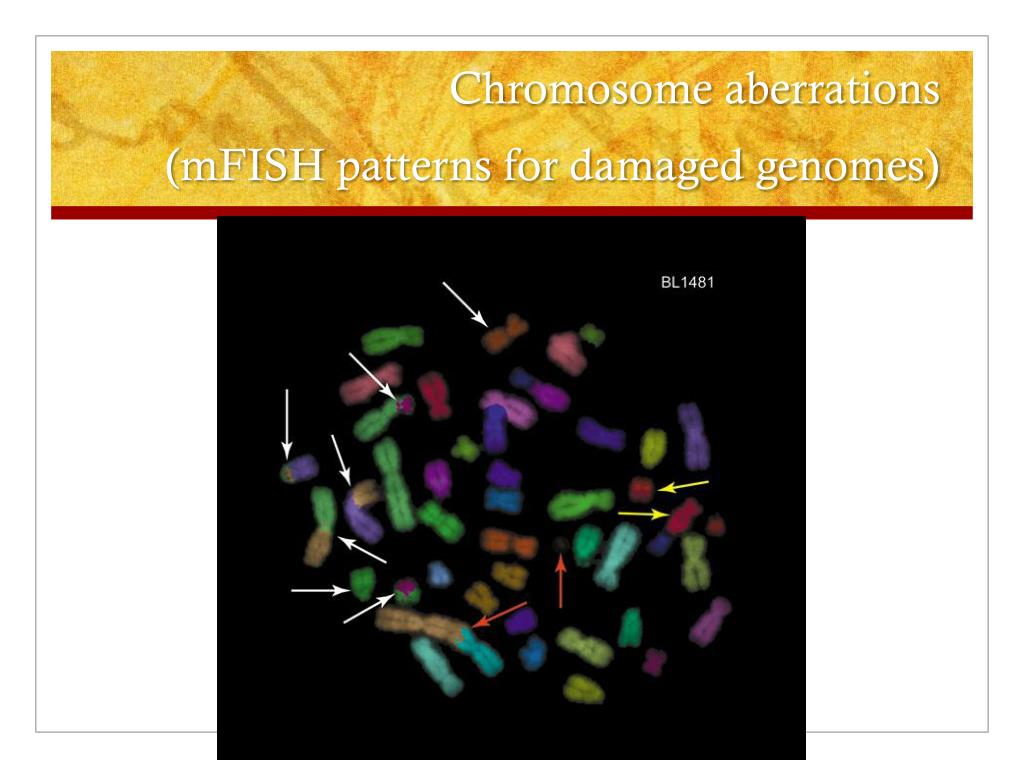 Chromosome aberrations
(mFISH patterns for damaged genomes)

BL1481